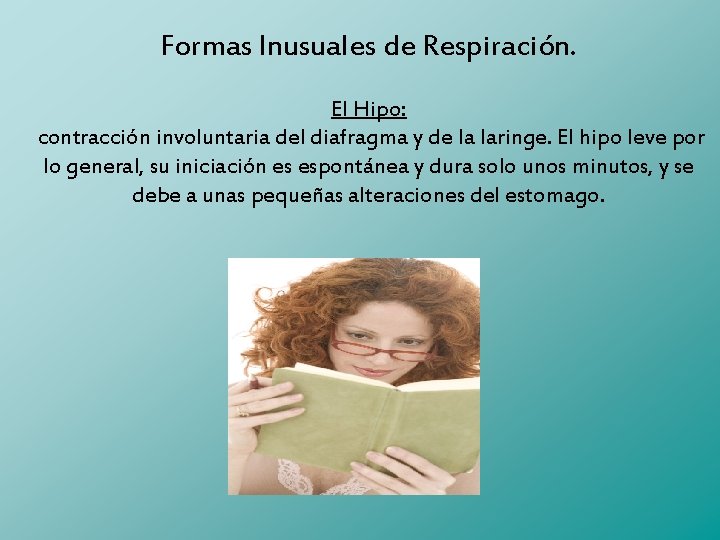 Formas Inusuales de Respiración.

El Hipo:
contracción involuntaria del diafragma y de la laringe. El hipo leve por lo general, su iniciación es espontánea y dura solo unos minutos, y se debe a unas pequeñas alteraciones del estomago.